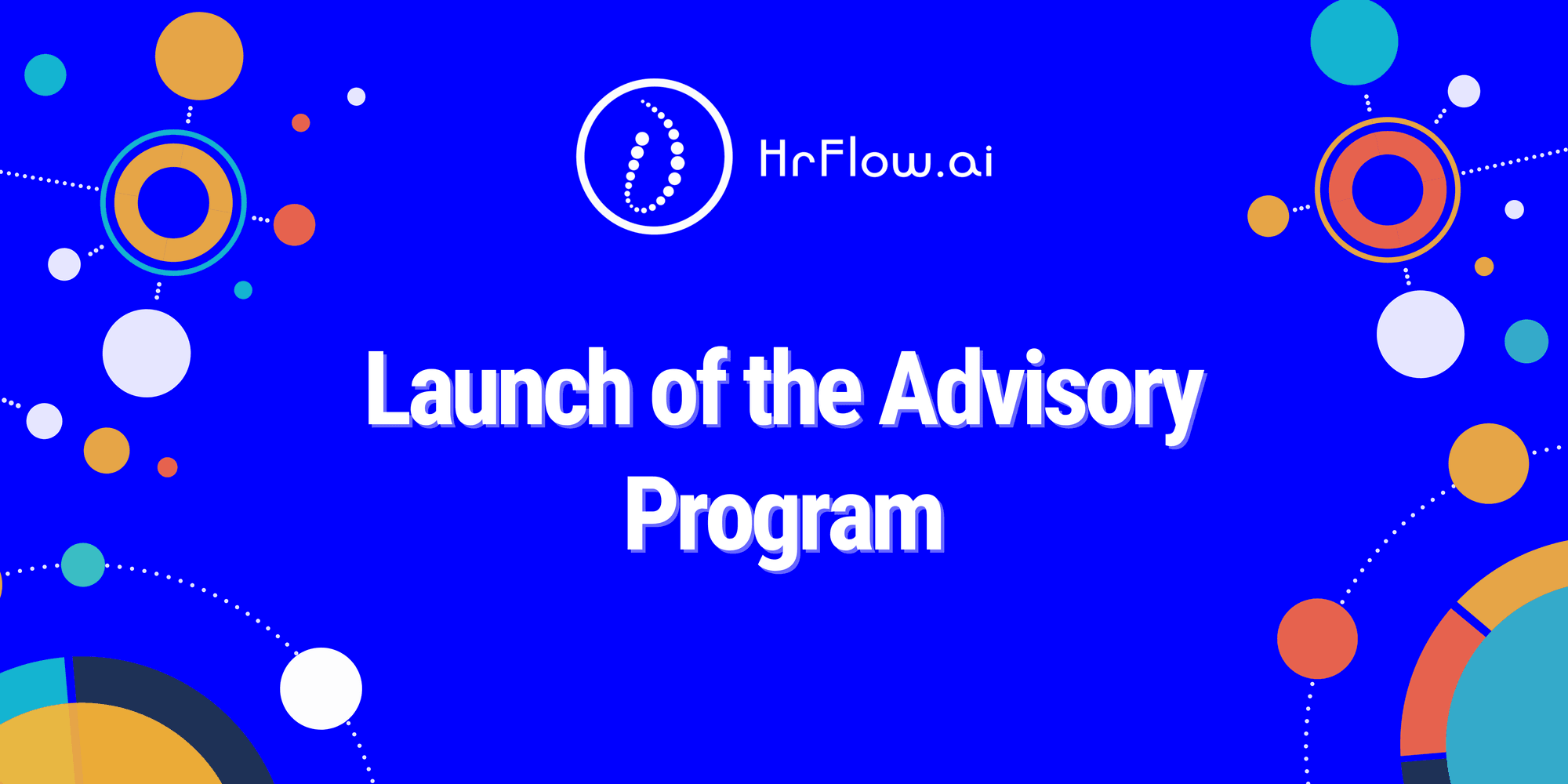 HrFlow.ai

Launch of the Advisory Program